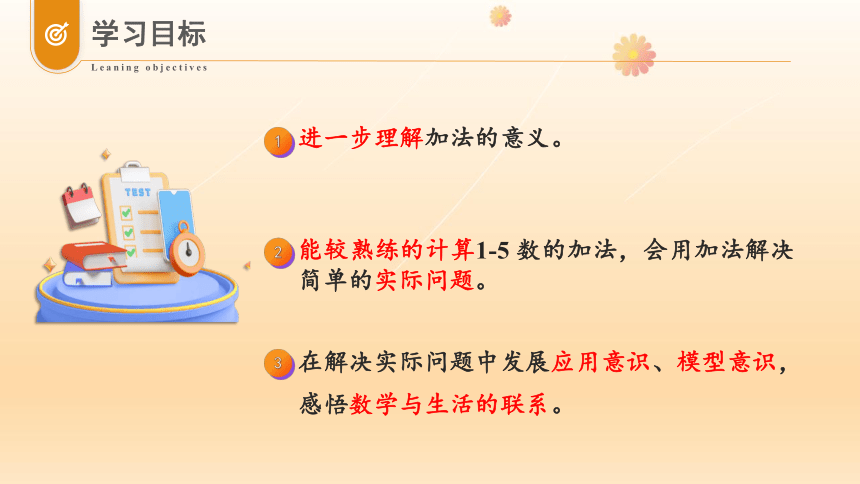 学习目标

Leaning objectives

TEST

1 进一步理解加法的意义。

2 能较熟练的计算1-5 数的加法，会用加法解决简单的实际问题。

3 在解决实际问题中发展应用意识、模型意识，感悟数学与生活的联系。